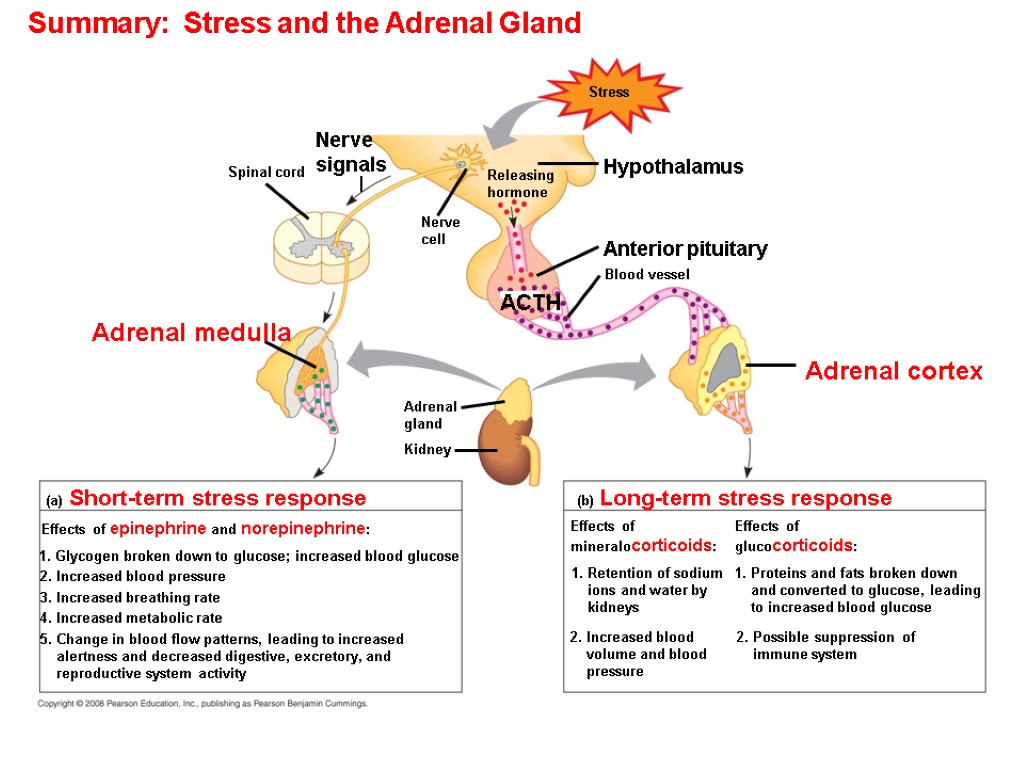 Summary: Stress and the Adrenal Gland

Stress

Nerve signals

Spinal cord

Releasing hormone

Hypothalamus

Nerve cell

Anterior pituitary

Blood vessel

ACTH

Adrenal medulla

Adrenal cortex

Adrenal gland

Kidney

(a) Short-term stress response

Effects of epinephrine and norepinephrine:

1. Glycogen broken down to glucose; increased blood glucose
2. Increased blood pressure
3. Increased breathing rate
4. Increased metabolic rate
5. Change in blood flow patterns, leading to increased alertness and decreased digestive, excretory, and reproductive system activity

(b) Long-term stress response

Effects of mineralocorticoids:

1. Retention of sodium ions and water by kidneys
2. Increased blood volume and blood pressure

Effects of glucocorticoids:

1. Proteins and fats broken down and converted to glucose, leading to increased blood glucose
2. Possible suppression of immune system

Copyright © 2008 Pearson Education, Inc., publishing as Pearson Benjamin Cummings.